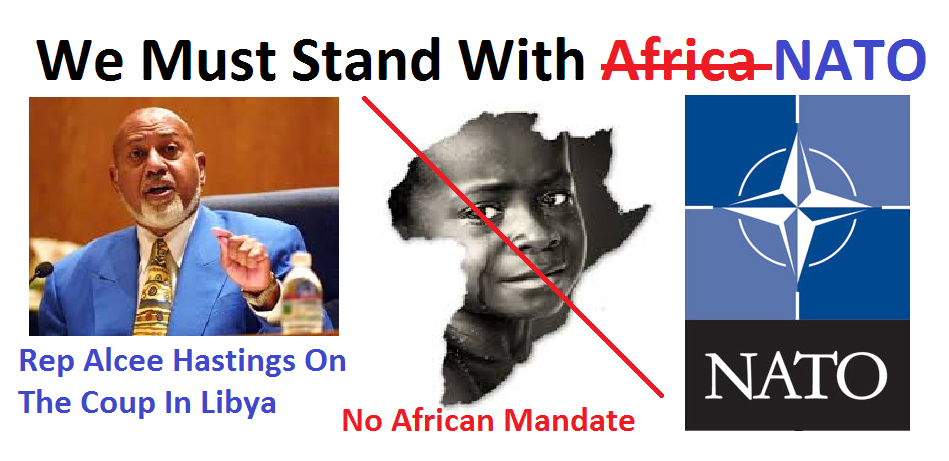 We Must Stand With Africa NATO

Rep Alcee Hastings On The Coup In Libya

No African Mandate

NATO